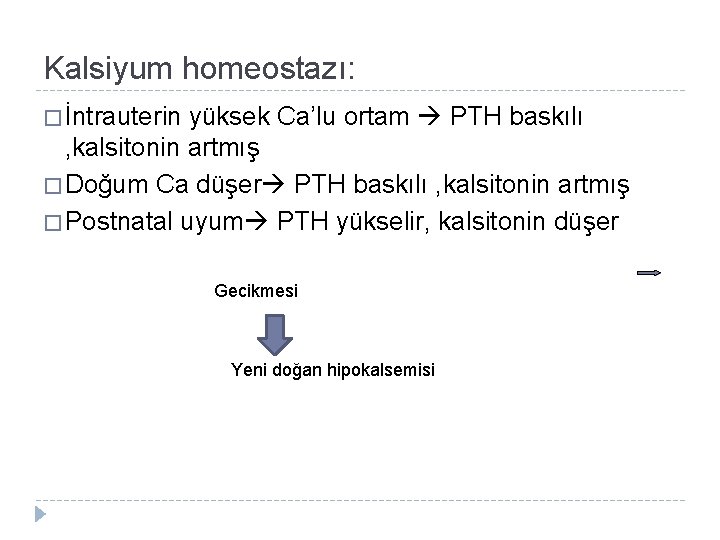 Kalsiyum homeostazı:

□ İntrauterin yüksek Ca'lu ortam → PTH baskılı ,kalsitonin artmış

□ Doğum Ca düşer→ PTH baskılı ,kalsitonin artmış

□ Postnatal uyum→ PTH yükselir, kalsitonin düşer

Gecikmesi

Yeni doğan hipokalsemisi